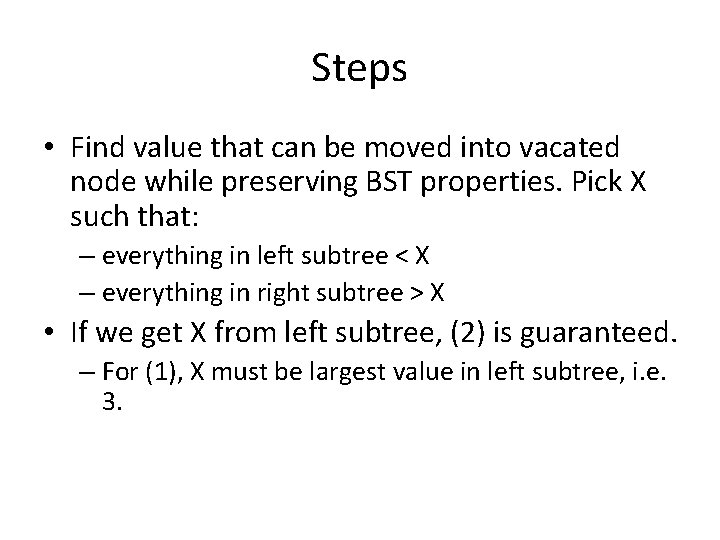 Steps

• Find value that can be moved into vacated node while preserving BST properties. Pick X such that:
– everything in left subtree < X
– everything in right subtree > X

• If we get X from left subtree, (2) is guaranteed.
– For (1), X must be largest value in left subtree, i.e. 3.